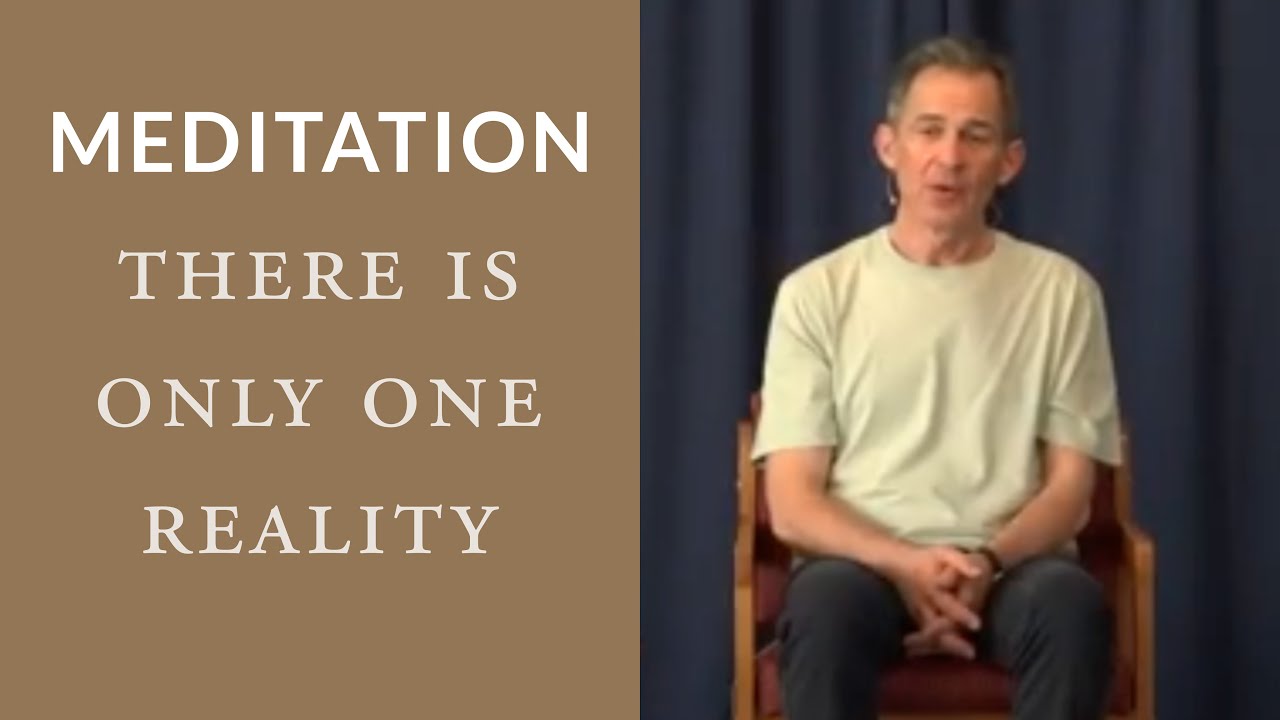 MEDITATION

THERE IS ONLY ONE REALITY